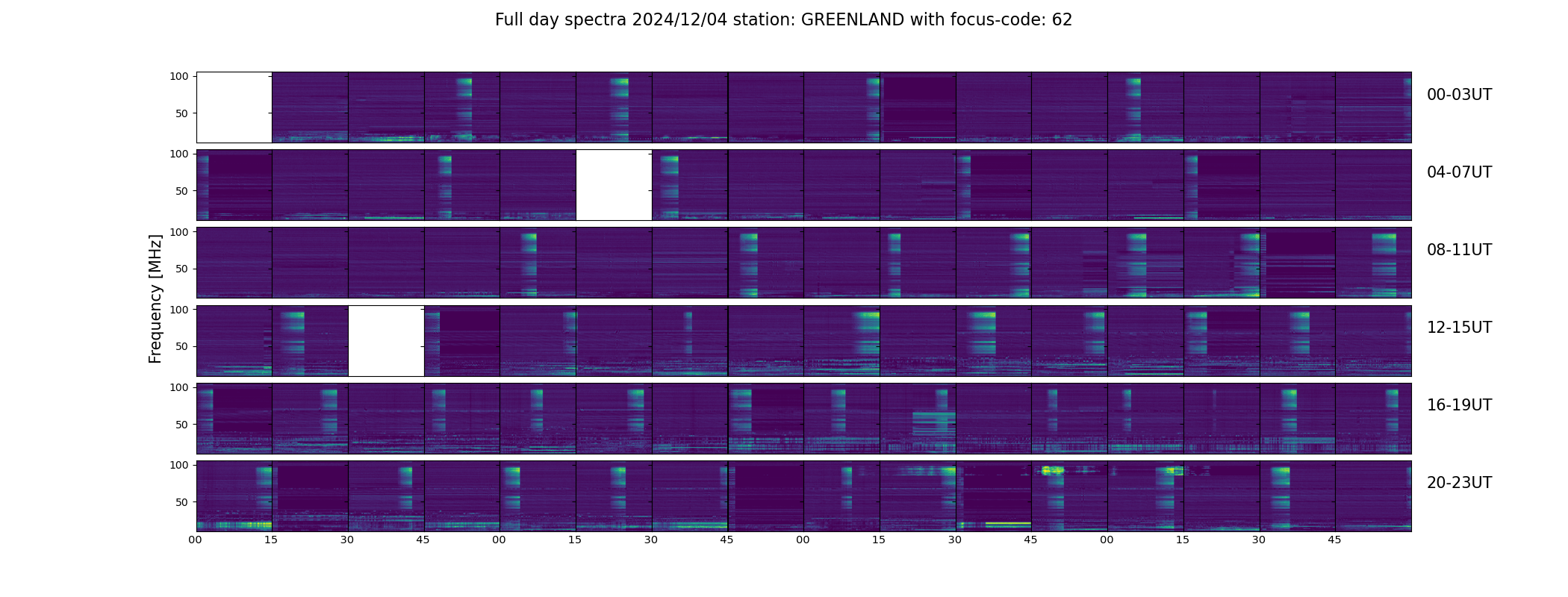 Full day spectra 2024/12/04 station: GREENLAND with focus-code: 62

Frequency [MHz]

100
50
00-03UT

100
50
04-07UT

100
50
08-11UT

100
50
12-15UT

100
50
16-19UT

100
50
20-23UT

00 15 30 45 00 15 30 45 00 15 30 45 00 15 30 45